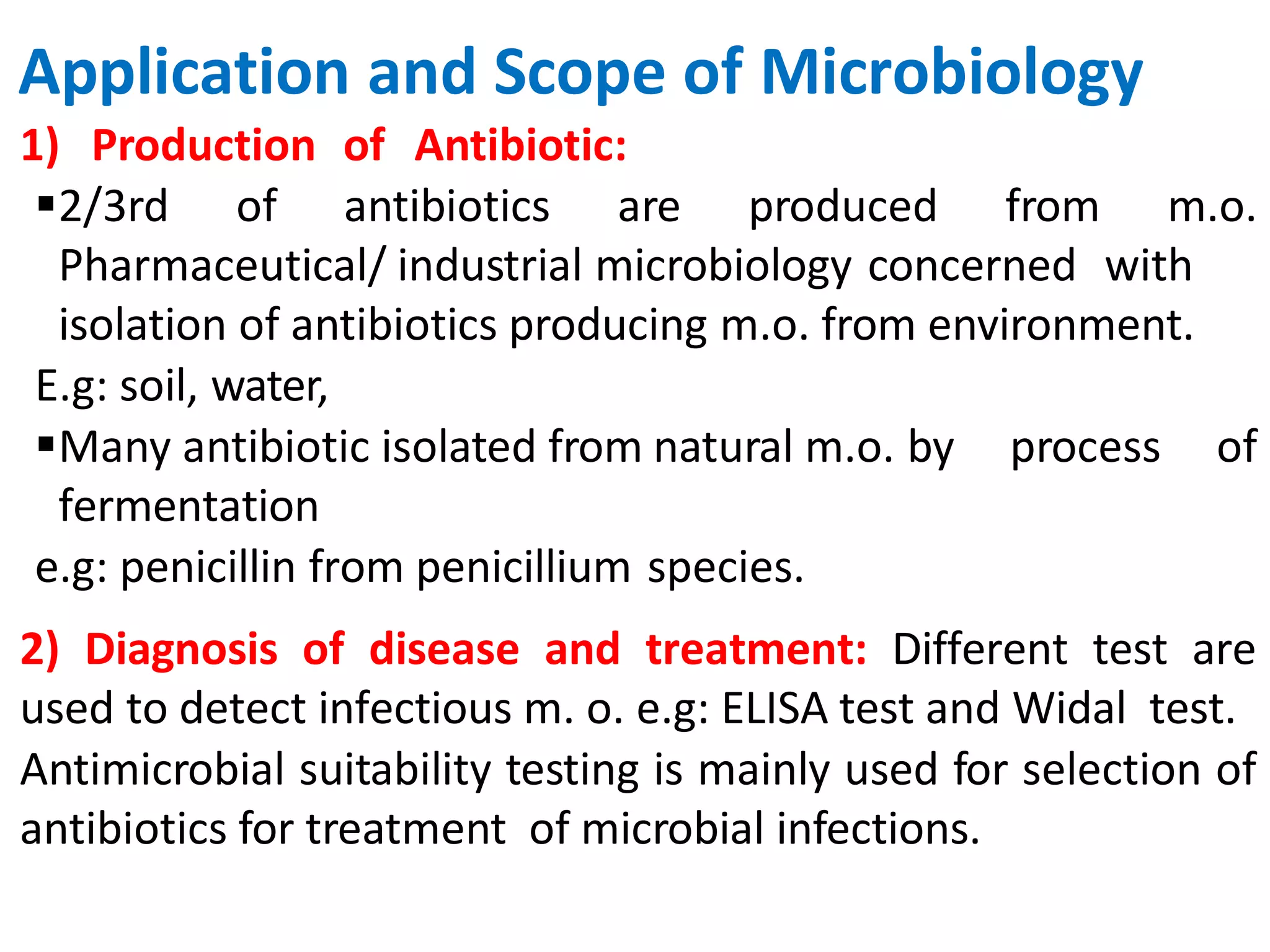 Application and Scope of Microbiology

1) Production of Antibiotic:

▪2/3rd of antibiotics are produced from m.o. Pharmaceutical/ industrial microbiology concerned with isolation of antibiotics producing m.o. from environment.

E.g: soil, water,

▪Many antibiotic isolated from natural m.o. by process of fermentation

e.g: penicillin from penicillium species.

2) Diagnosis of disease and treatment: Different test are used to detect infectious m. o. e.g: ELISA test and Widal test. Antimicrobial suitability testing is mainly used for selection of antibiotics for treatment of microbial infections.